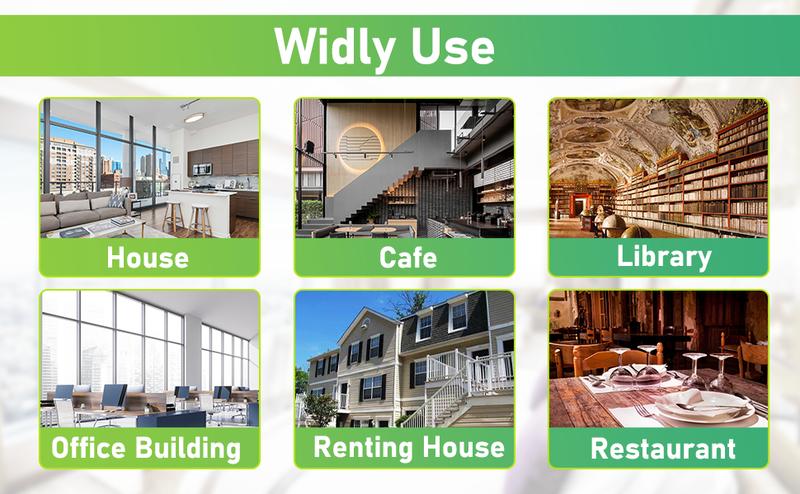 Widly Use

House

Cafe

Library

Office Building

Renting House

Restaurant